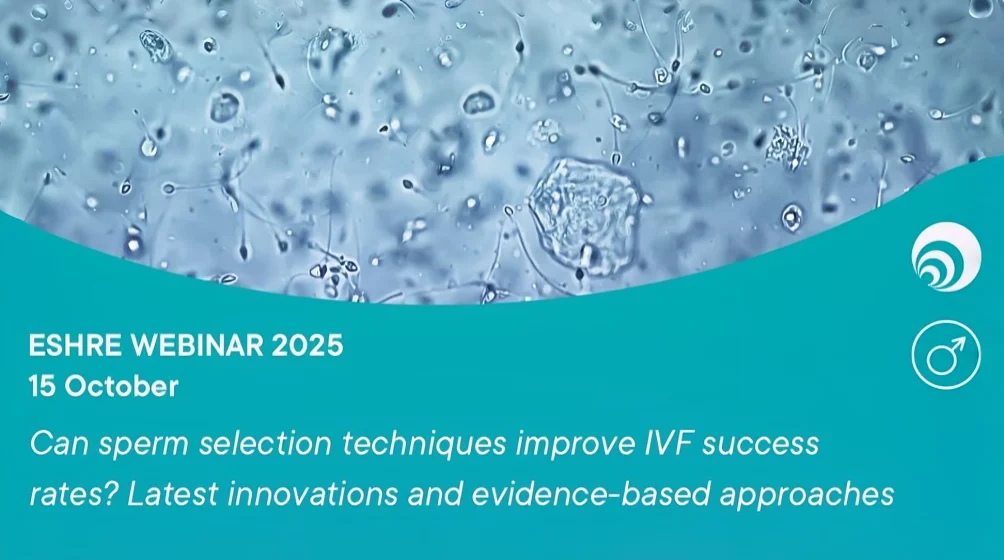 ESHRE WEBINAR 2025
15 October

Can sperm selection techniques improve IVF success rates? Latest innovations and evidence-based approaches